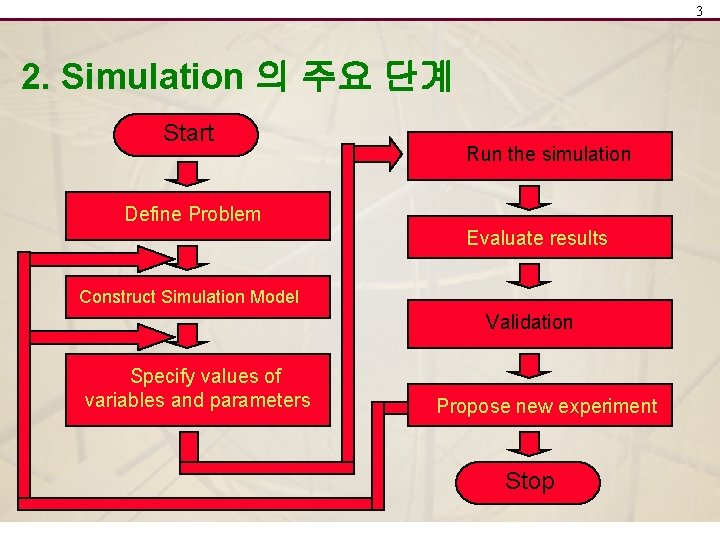 3

2. Simulation 의 주요 단계

Start

Define Problem

Construct Simulation Model

Specify values of variables and parameters

Run the simulation

Evaluate results

Validation

Propose new experiment

Stop